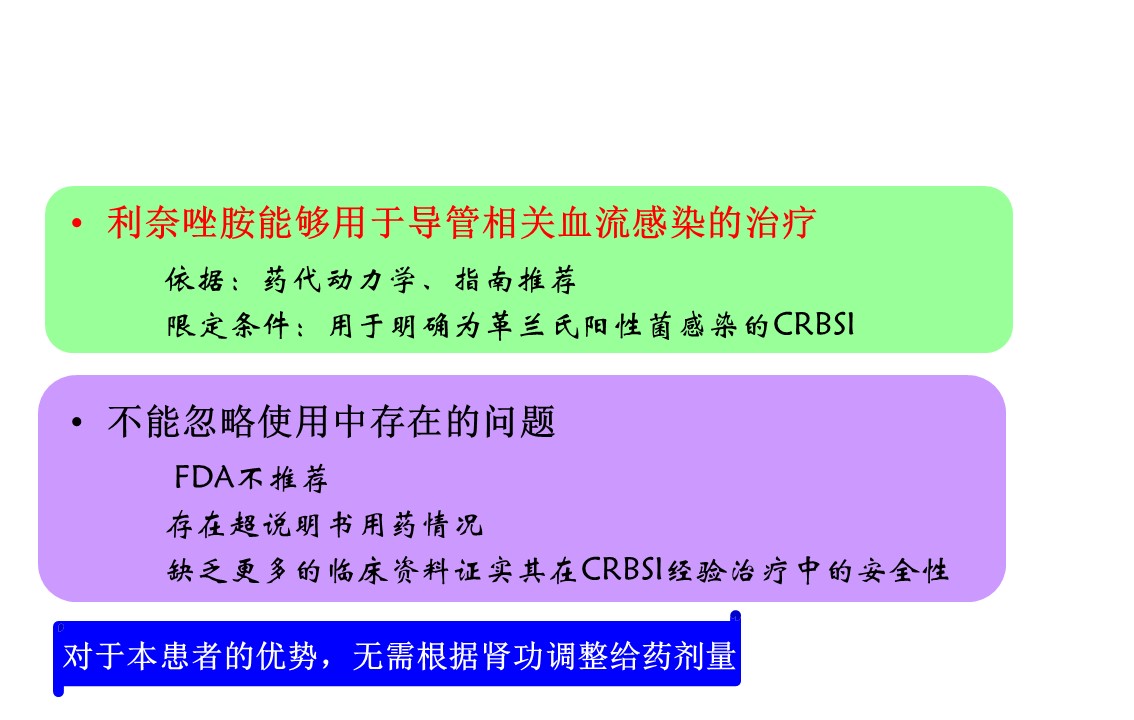 • 利奈唑胺能够用于导管相关血流感染的治疗

依据：药代动力学、指南推荐

限定条件：用于明确为革兰氏阳性菌感染的CRBSI

• 不能忽略使用中存在的问题

FDA不推荐

存在超说明书用药情况

缺乏更多的临床资料证实其在CRBSI经验治疗中的安全性

对于本患者的优势，无需根据肾功调整给药剂量